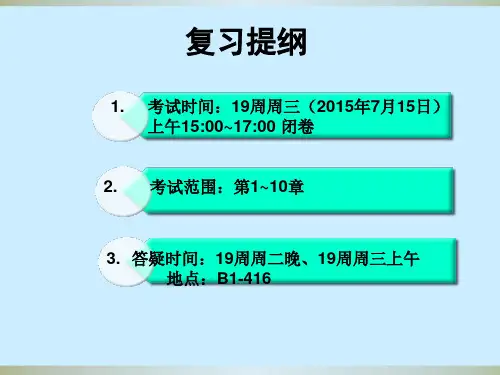 复习提纲

1. 考试时间：19周周三（2015年7月15日）上午15:00~17:00 闭卷

2. 考试范围：第1~10章

3. 答疑时间：19周周二晚、19周周三上午
地点：B1-416